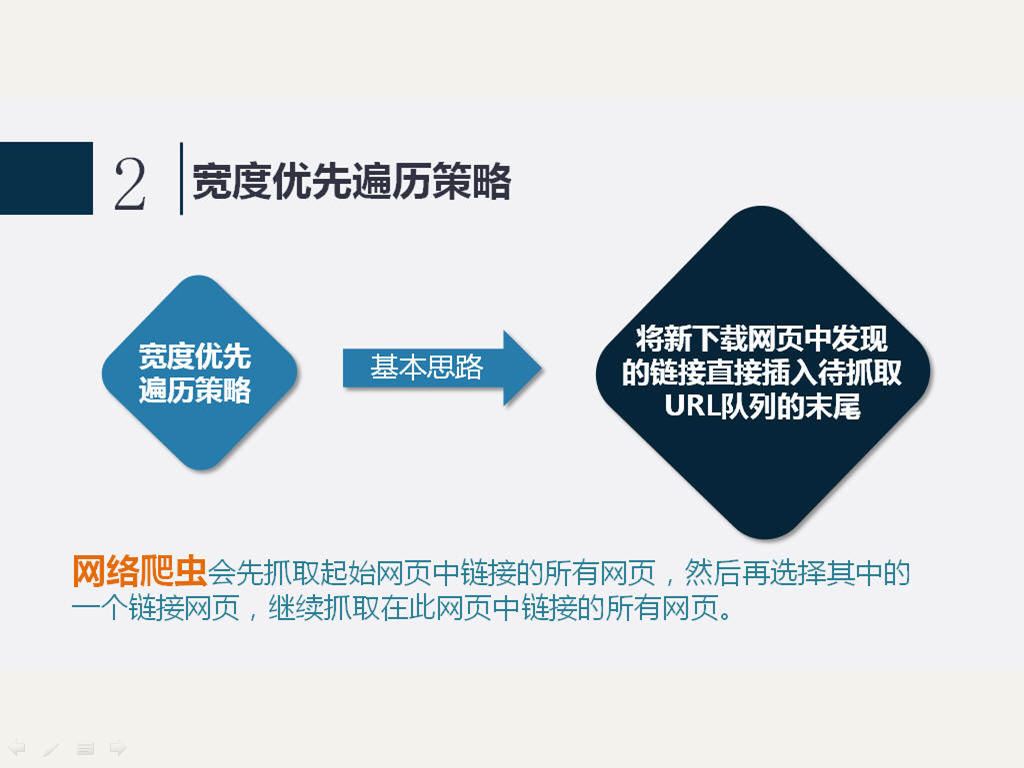 2 宽度优先遍历策略

宽度优先遍历策略

基本思路

将新下载网页中发现的链接直接插入待抓取URL队列的末尾

网络爬虫会先抓取起始网页中链接的所有网页，然后再选择其中的一个链接网页，继续抓取在此网页中链接的所有网页。